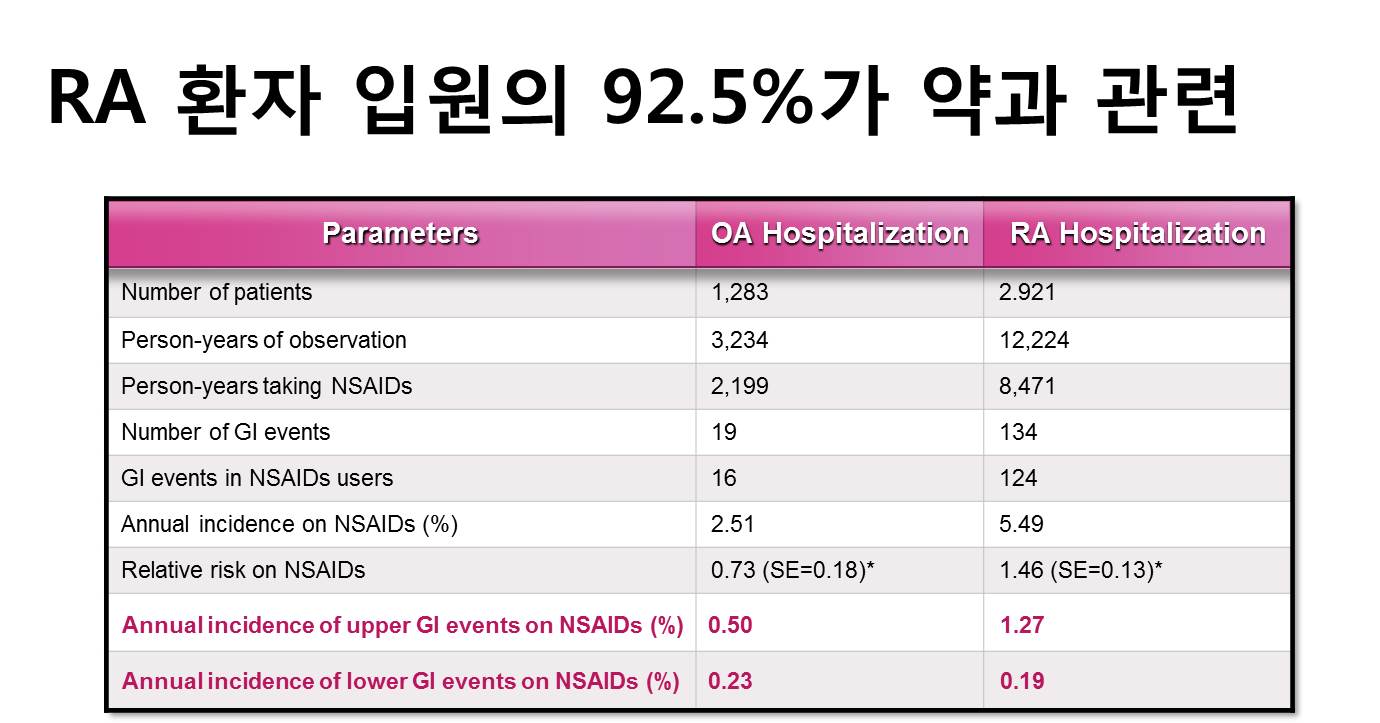 RA 환자 입원의 92.5%가 약과 관련

| Parameters | OA Hospitalization | RA Hospitalization |
|---|---|---|
| Number of patients | 1,283 | 2.921 |
| Person-years of observation | 3,234 | 12,224 |
| Person-years taking NSAIDs | 2,199 | 8,471 |
| Number of GI events | 19 | 134 |
| GI events in NSAIDs users | 16 | 124 |
| Annual incidence on NSAIDs (%) | 2.51 | 5.49 |
| Relative risk on NSAIDs | 0.73 (SE=0.18)* | 1.46 (SE=0.13)* |
| Annual incidence of upper GI events on NSAIDs (%) | 0.50 | 1.27 |
| Annual incidence of lower GI events on NSAIDs (%) | 0.23 | 0.19 |